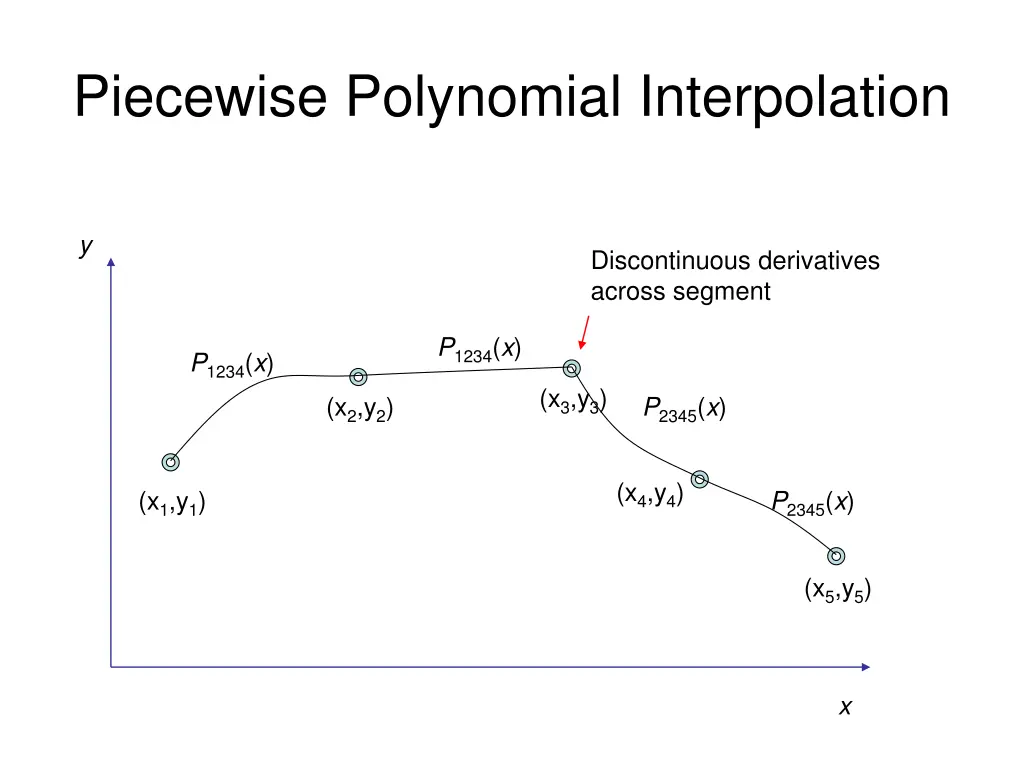 Piecewise Polynomial Interpolation

$y$

Discontinuous derivatives across segment

$P_{1234}(x)$

$P_{1234}(x)$

$(x_2,y_2)$

$(x_3,y_3)$

$P_{2345}(x)$

$(x_1,y_1)$

$(x_4,y_4)$

$P_{2345}(x)$

$(x_5,y_5)$

$x$